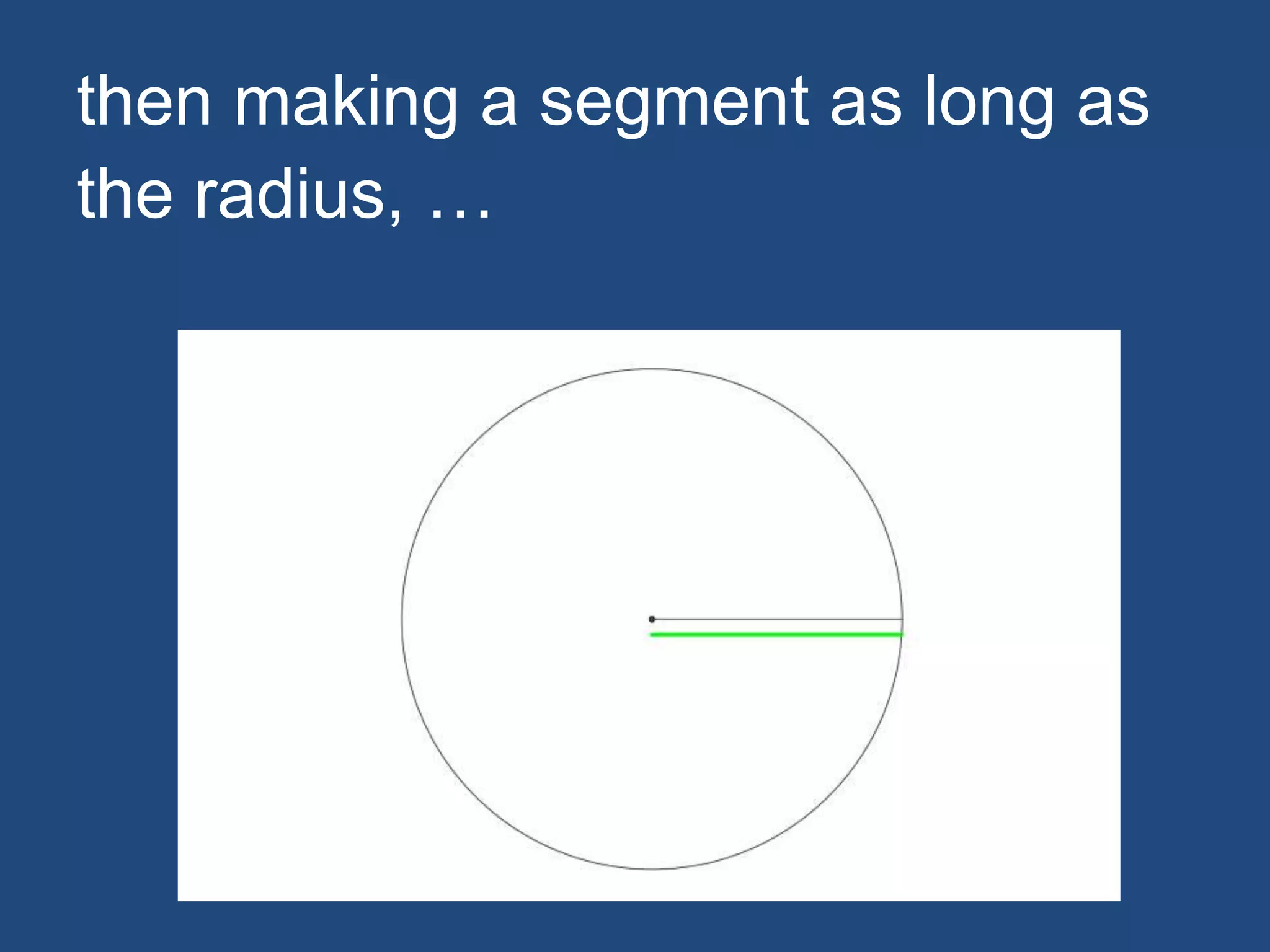 then making a segment as long as the radius, …